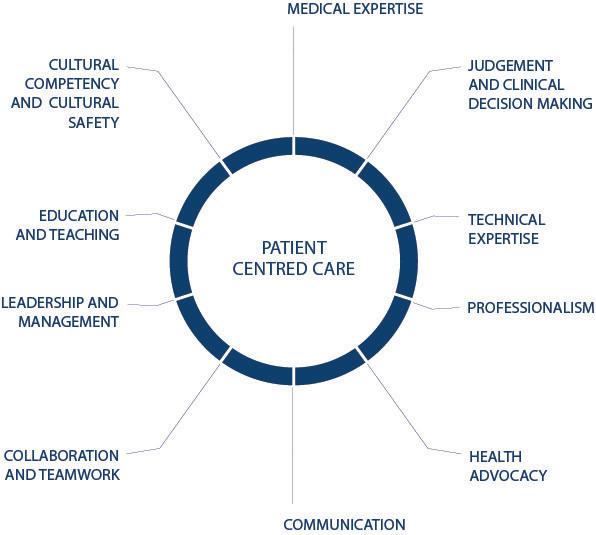 MEDICAL EXPERTISE

JUDGEMENT AND CLINICAL DECISION MAKING

TECHNICAL EXPERTISE

PROFESSIONALISM

HEALTH ADVOCACY

COMMUNICATION

COLLABORATION AND TEAMWORK

LEADERSHIP AND MANAGEMENT

EDUCATION AND TEACHING

CULTURAL COMPETENCY AND CULTURAL SAFETY

PATIENT CENTRED CARE